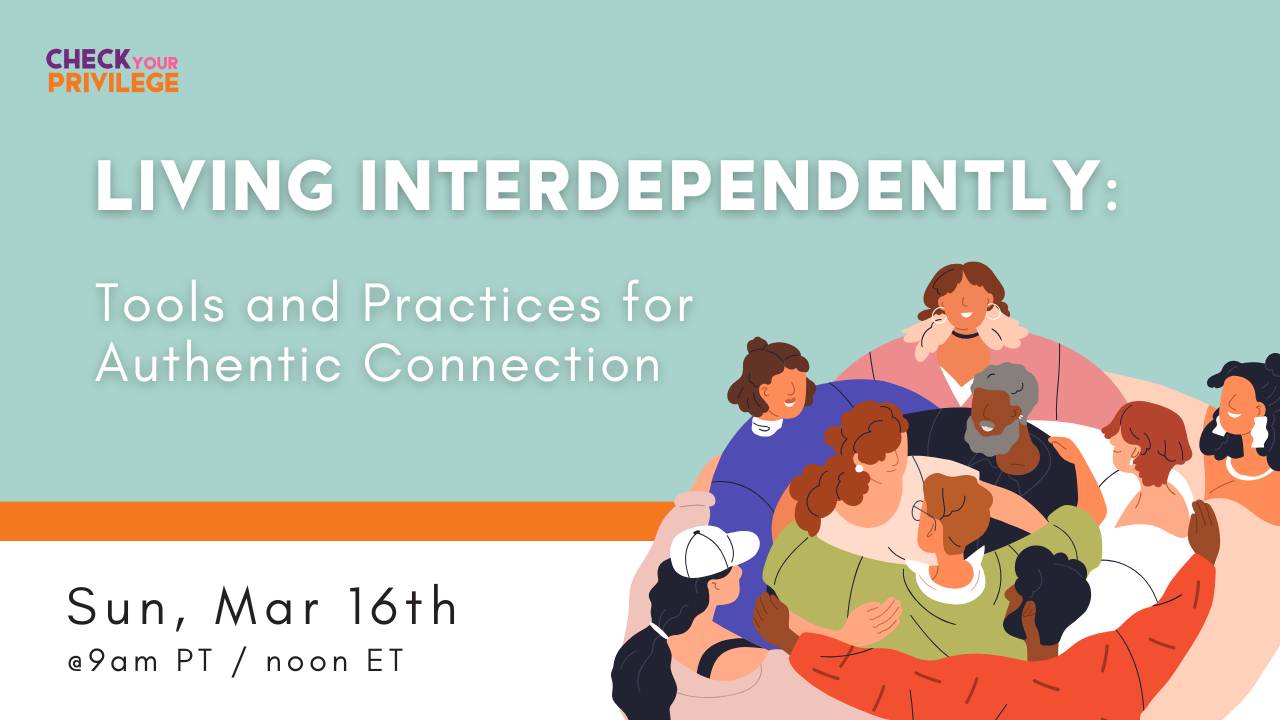 CHECK YOUR PRIVILEGE

LIVING INTERDEPENDENTLY:

Tools and Practices for Authentic Connection

Sun, Mar 16th
@9am PT / noon ET